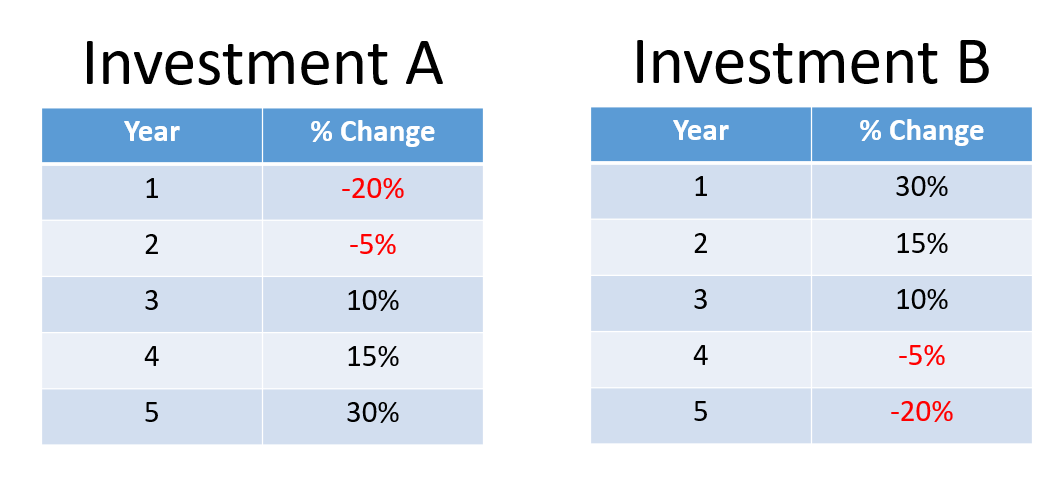 Investment A

| Year | % Change |
|---|---|
| 1 | -20% |
| 2 | -5% |
| 3 | 10% |
| 4 | 15% |
| 5 | 30% |

Investment B

| Year | % Change |
|---|---|
| 1 | 30% |
| 2 | 15% |
| 3 | 10% |
| 4 | -5% |
| 5 | -20% |